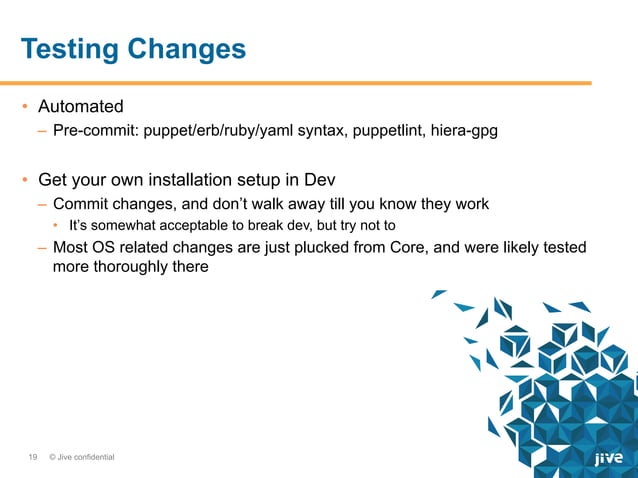 Testing Changes

• Automated
– Pre-commit: puppet/erb/ruby/yaml syntax, puppetlint, hiera-gpg

• Get your own installation setup in Dev
– Commit changes, and don't walk away till you know they work
• It's somewhat acceptable to break dev, but try not to
– Most OS related changes are just plucked from Core, and were likely tested more thoroughly there

19 © Jive confidential

jive